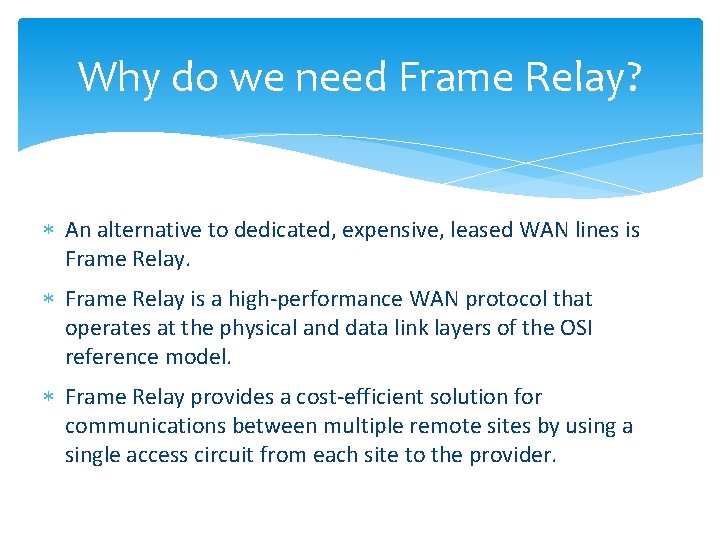 Why do we need Frame Relay?

∗ An alternative to dedicated, expensive, leased WAN lines is Frame Relay.

∗ Frame Relay is a high-performance WAN protocol that operates at the physical and data link layers of the OSI reference model.

∗ Frame Relay provides a cost-efficient solution for communications between multiple remote sites by using a single access circuit from each site to the provider.